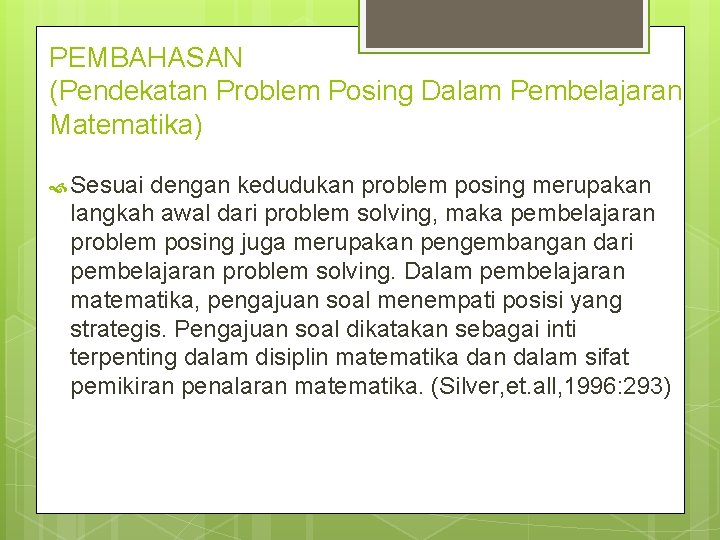 PEMBAHASAN
(Pendekatan Problem Posing Dalam Pembelajaran Matematika)

Sesuai dengan kedudukan problem posing merupakan langkah awal dari problem solving, maka pembelajaran problem posing juga merupakan pengembangan dari pembelajaran problem solving. Dalam pembelajaran matematika, pengajuan soal menempati posisi yang strategis. Pengajuan soal dikatakan sebagai inti terpenting dalam disiplin matematika dan dalam sifat pemikiran penalaran matematika. (Silver,et.all,1996:293)